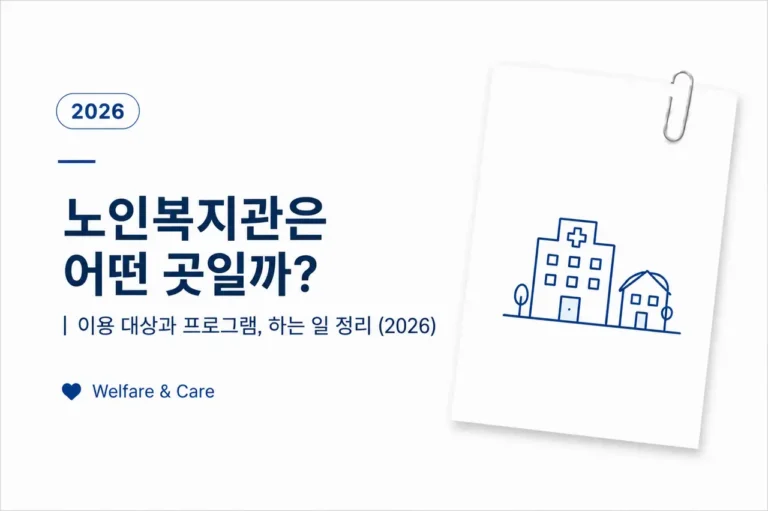 2026

노인복지관은 어떤 곳일까?

| 이용 대상과 프로그램, 하는 일 정리 (2026)

Welfare & Care